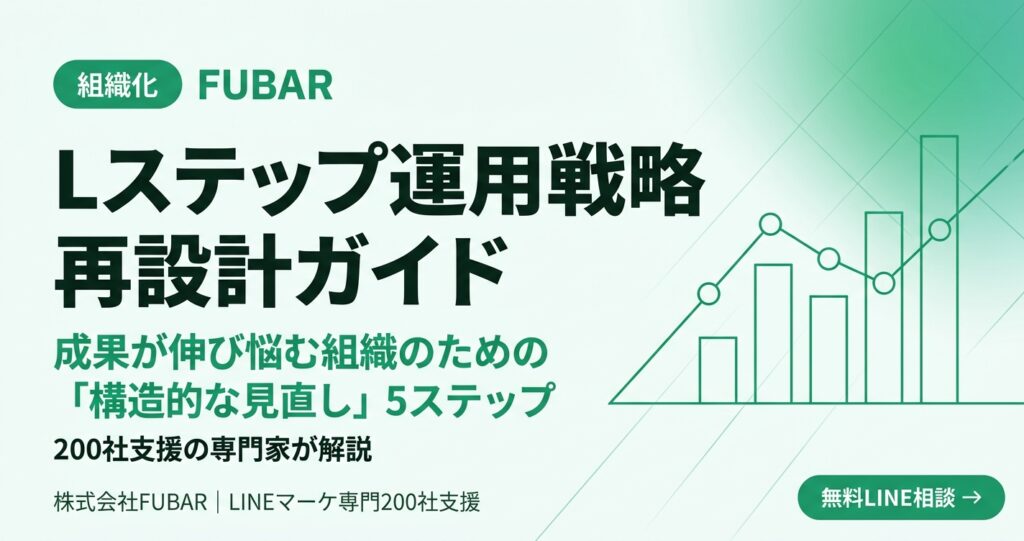 組織化 FUBAR

Lステップ運用戦略再設計ガイド

成果が伸び悩む組織のための「構造的な見直し」5ステップ

200社支援の専門家が解説

株式会社FUBAR｜LINEマーケ専門200社支援

無料LINE相談 →